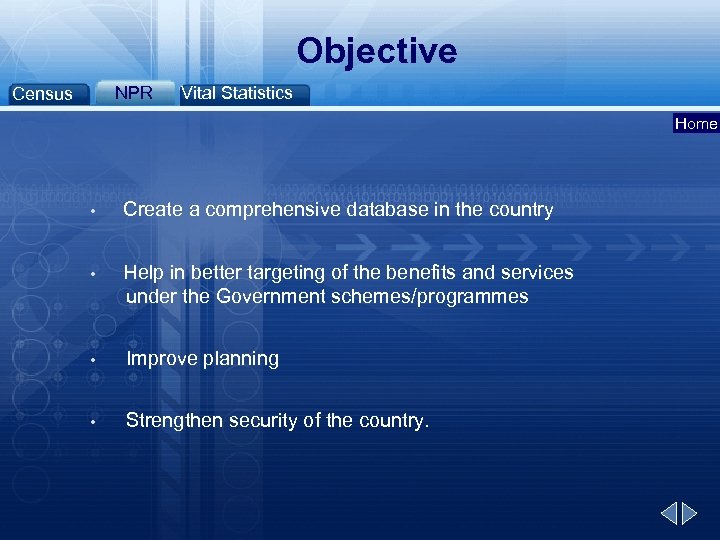 Objective

Census NPR Vital Statistics

Home

• Create a comprehensive database in the country

• Help in better targeting of the benefits and services under the Government schemes/programmes

• Improve planning

• Strengthen security of the country.